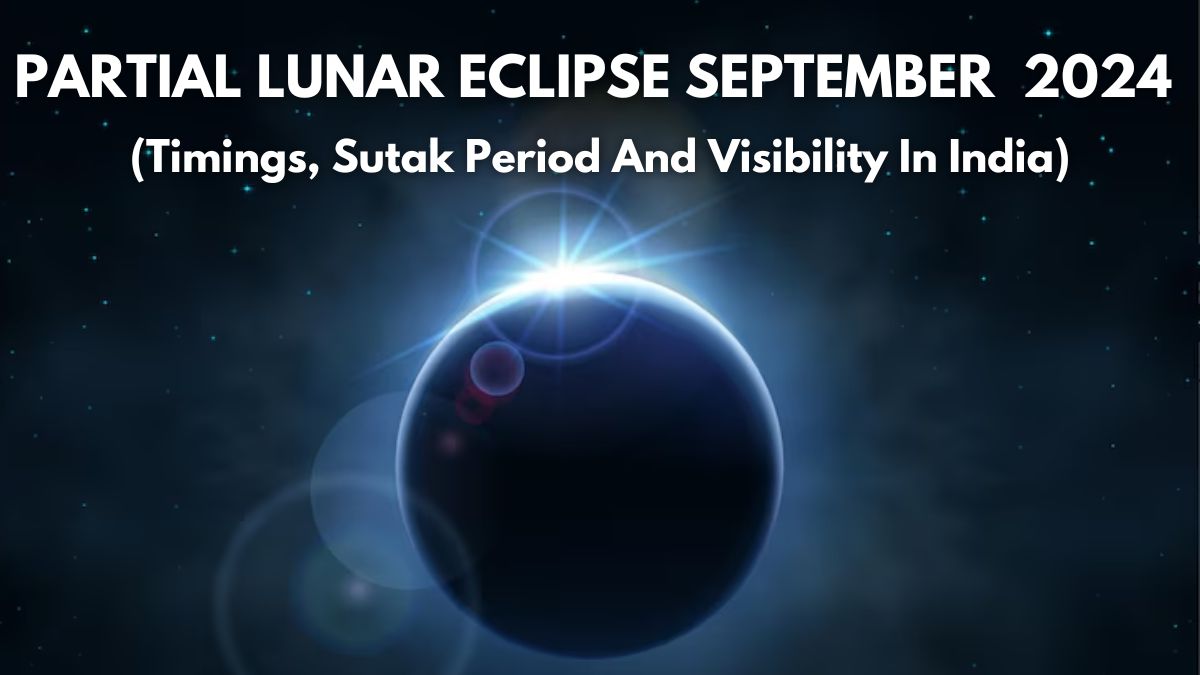 PARTIAL LUNAR ECLIPSE SEPTEMBER 2024
(Timings, Sutak Period And Visibility In India)